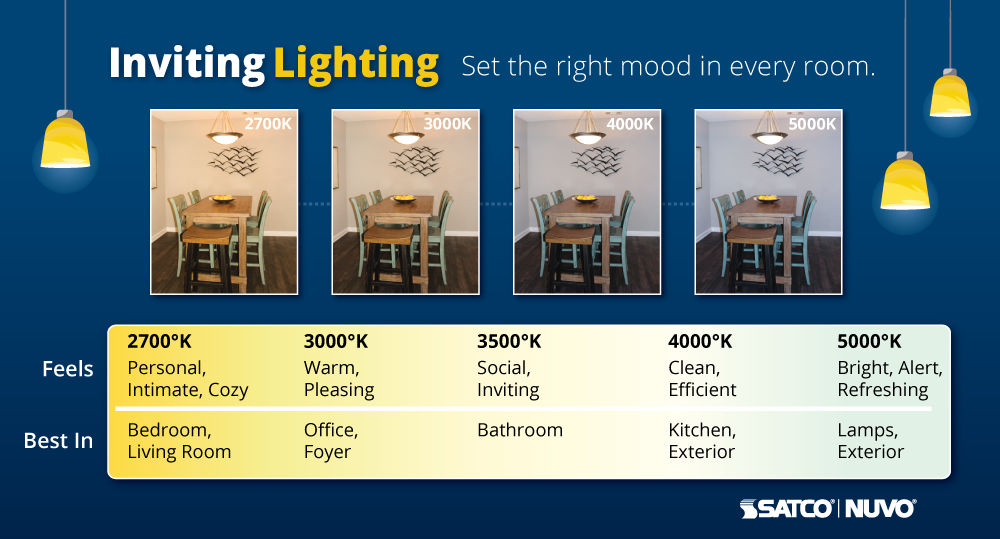 Inviting Lighting Set the right mood in every room.

2700K

3000K

4000K

5000K

| | 2700°K | 3000°K | 3500°K | 4000°K | 5000°K |
|---|---|---|---|---|---|
| Feels | Personal, Intimate, Cozy | Warm, Pleasing | Social, Inviting | Clean, Efficient | Bright, Alert, Refreshing |
| Best In | Bedroom, Living Room | Office, Foyer | Bathroom | Kitchen, Exterior | Lamps, Exterior |

SATCO | NUVO